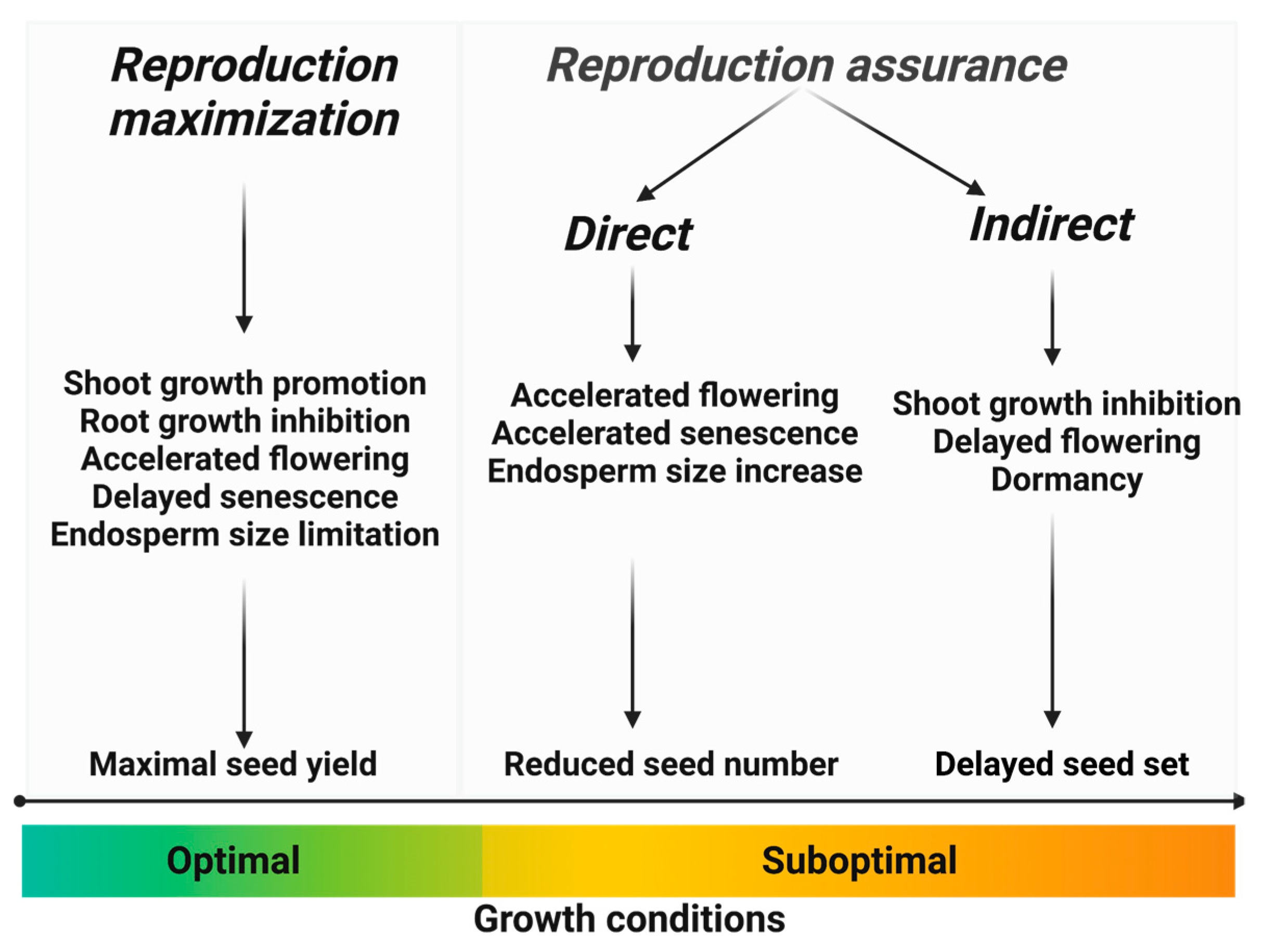 Reproduction maximization

Shoot growth promotion
Root growth inhibition
Accelerated flowering
Delayed senescence
Endosperm size limitation

Maximal seed yield

Reproduction assurance

Direct

Accelerated flowering
Accelerated senescence
Endosperm size increase

Reduced seed number

Indirect

Shoot growth inhibition
Delayed flowering
Dormancy

Delayed seed set

Optimal

Suboptimal

Growth conditions